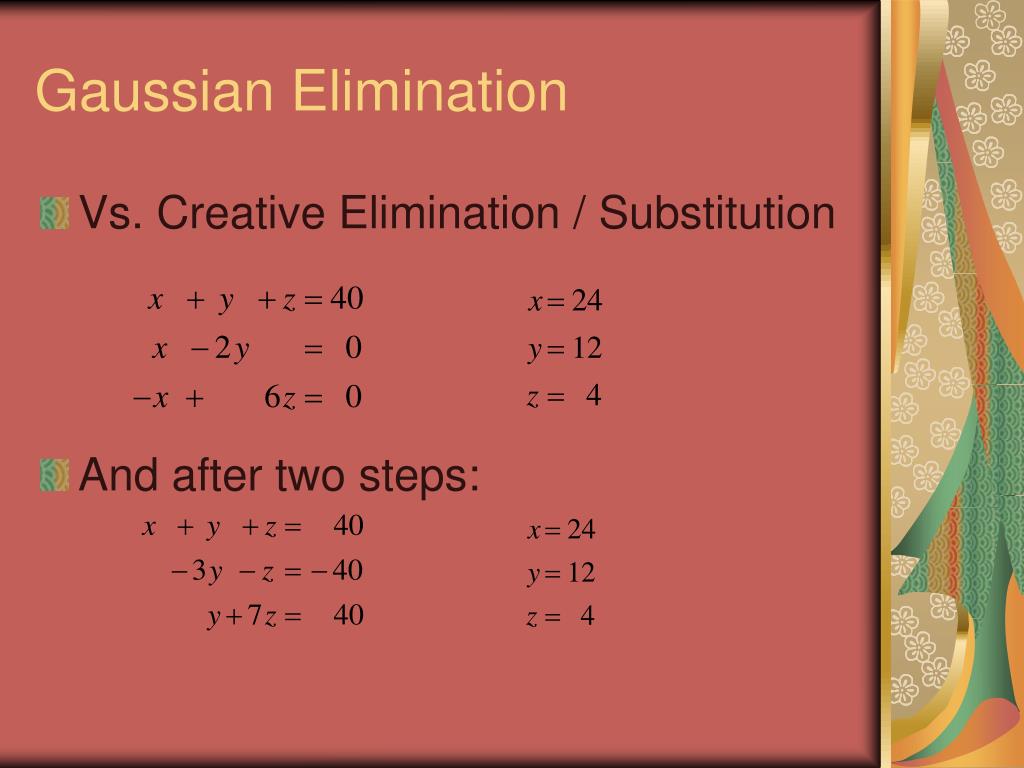 Gaussian Elimination

Vs. Creative Elimination / Substitution

$x + y + z = 40$
$x - 2y = 0$
$-x + 6z = 0$

$x = 24$
$y = 12$
$z = 4$

And after two steps:

$x + y + z = 40$
$-3y - z = -40$
$y + 7z = 40$

$x = 24$
$y = 12$
$z = 4$